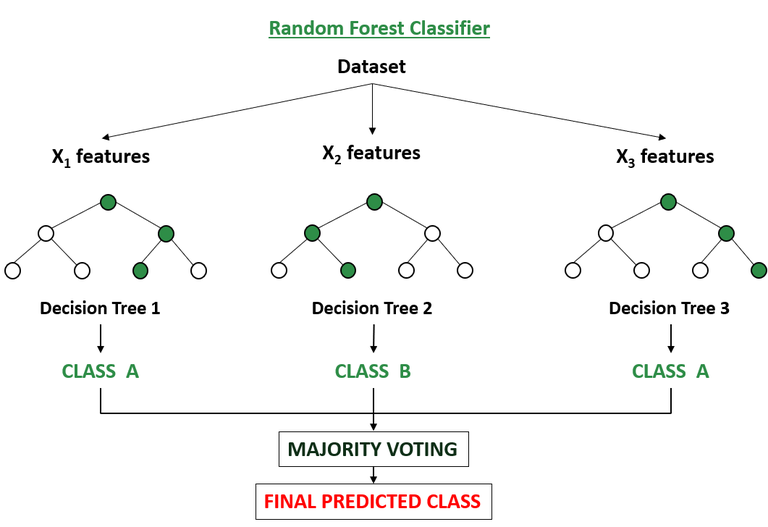 Random Forest Classifier

Dataset

$X_1$ features

$X_2$ features

$X_3$ features

Decision Tree 1

Decision Tree 2

Decision Tree 3

CLASS A

CLASS B

CLASS A

MAJORITY VOTING

FINAL PREDICTED CLASS